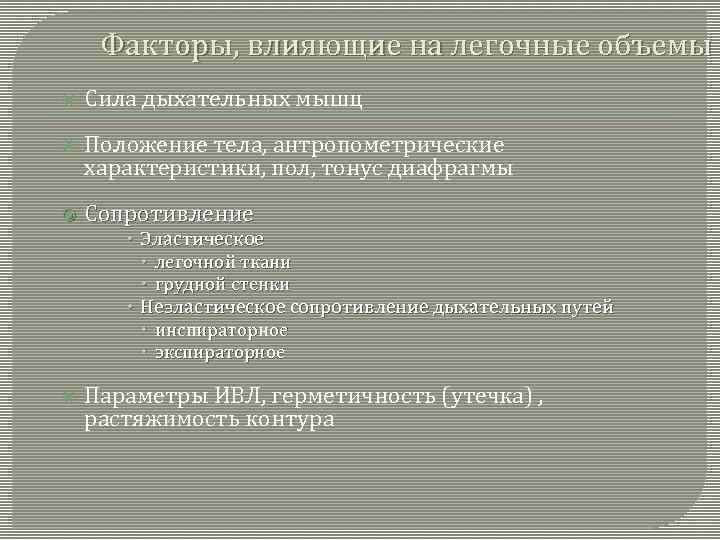 Факторы, влияющие на легочные объемы

Сила дыхательных мышц

Положение тела, антропометрические характеристики, пол, тонус диафрагмы

Сопротивление
Эластическое
легочной ткани
грудной стенки
Неэластическое сопротивление дыхательных путей
инспираторное
экспираторное

Параметры ИВЛ, герметичность (утечка) , растяжимость контура